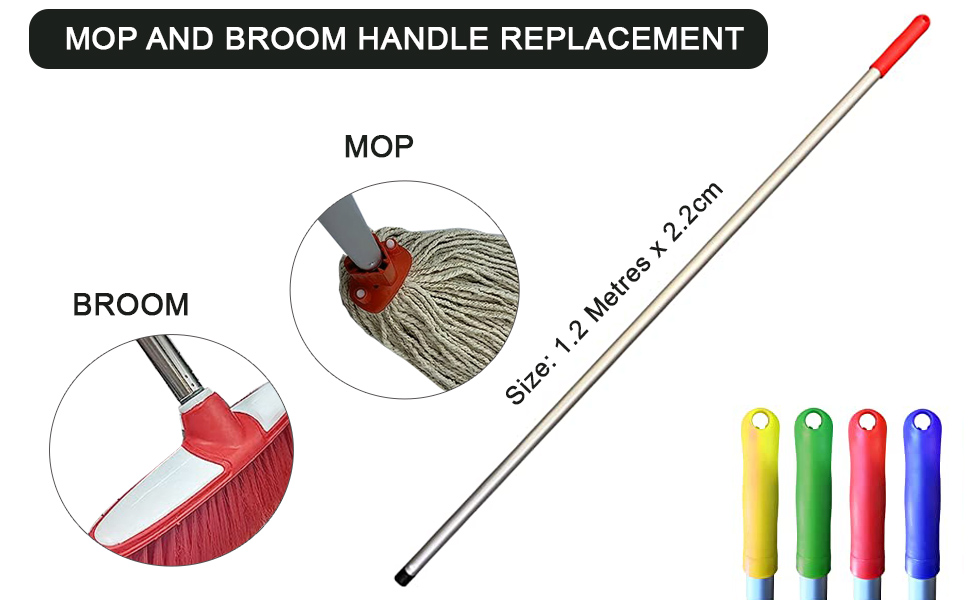 MOP AND BROOM HANDLE REPLACEMENT

MOP

BROOM

Size: 1.2 Metres x 2.2cm